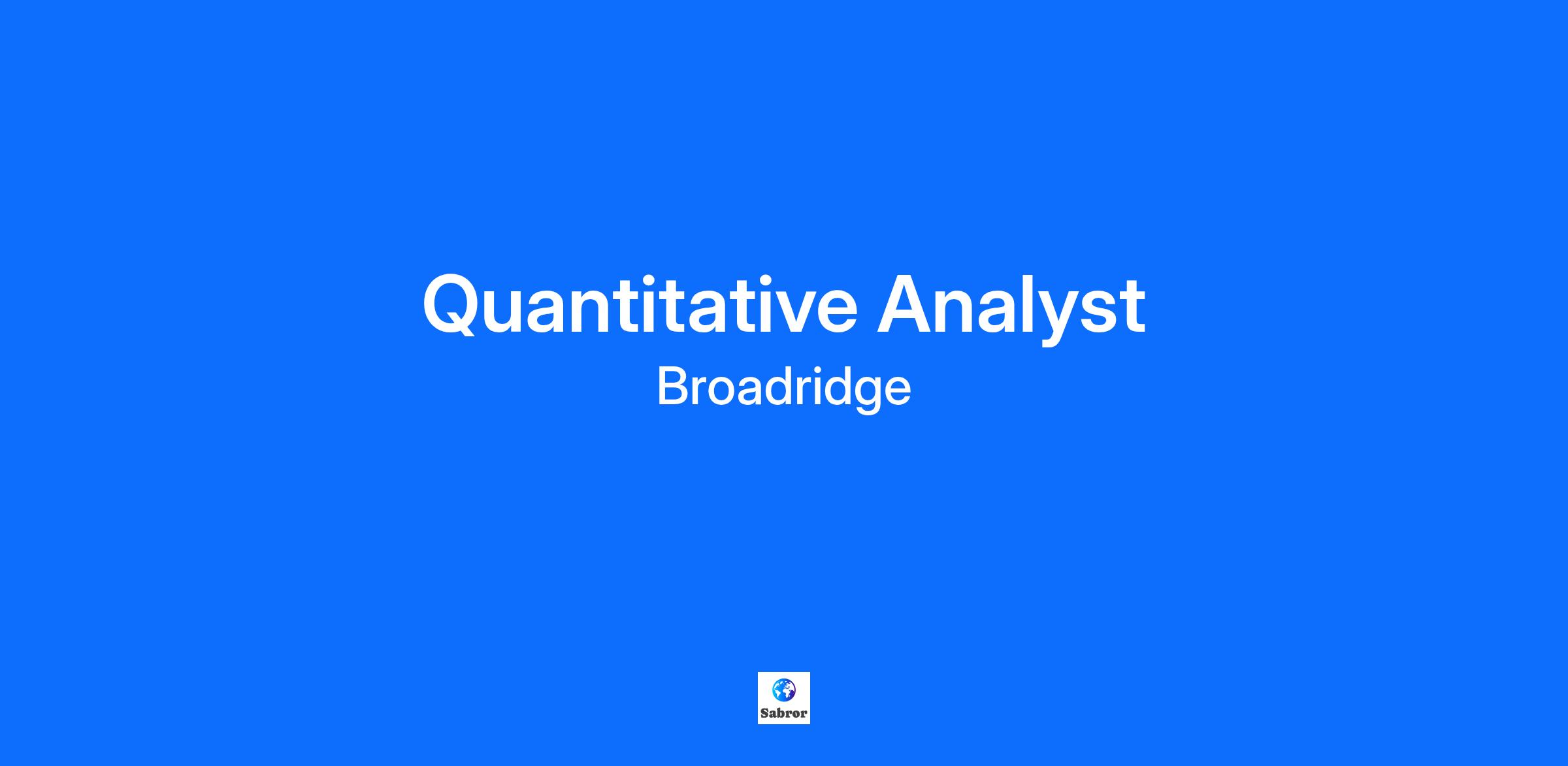 Quantitative Analyst
Broadridge

Sabror